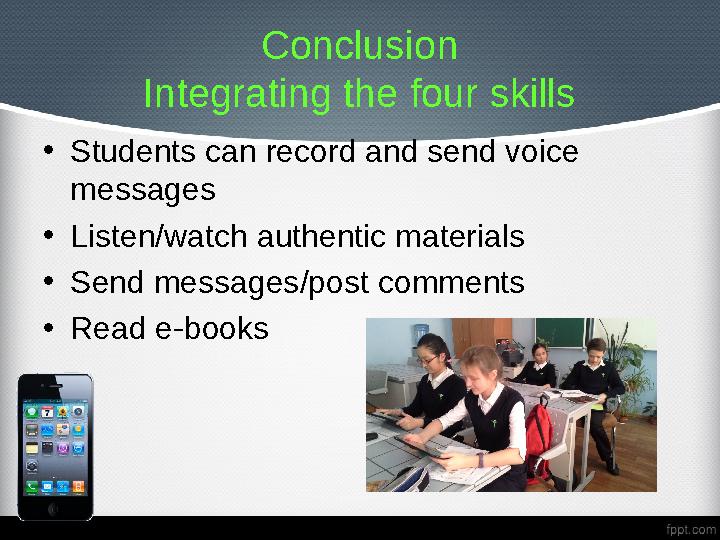 Conclusion
Integrating the four skills

• Students can record and send voice messages
• Listen/watch authentic materials
• Send messages/post comments
• Read e-books

fppt.com